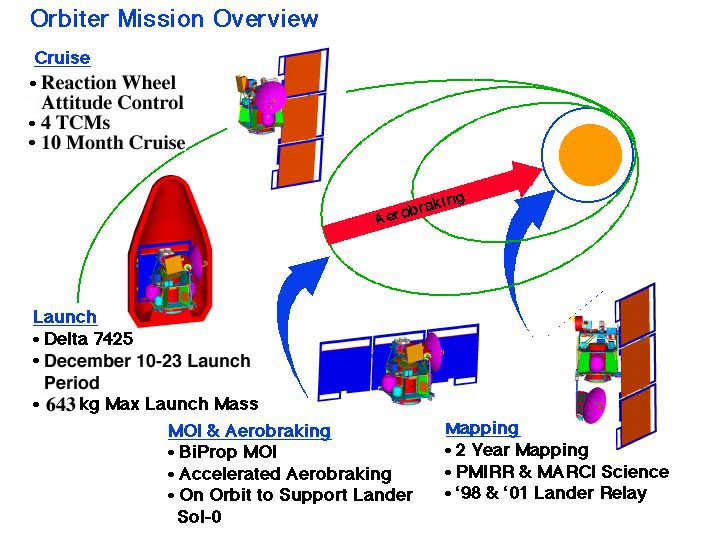 Orbiter Mission Overview

Cruise
• Reaction Wheel Attitude Control
• 4 TCMs
• 10 Month Cruise

Aerobraking

Launch
• Delta 7425
• December 10-23 Launch Period
• 643 kg Max Launch Mass

MOI & Aerobraking
• BiProp MOI
• Accelerated Aerobraking
• On Orbit to Support Lander Sol-0

Mapping
• 2 Year Mapping
• PMIRR & MARCI Science
• '98 & '01 Lander Relay